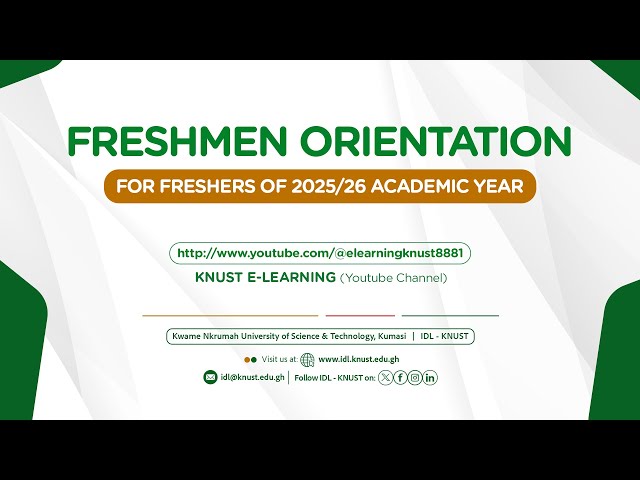 FRESHMEN ORIENTATION

FOR FRESHERS OF 2025/26 ACADEMIC YEAR

http://www.youtube.com/@elearningknust8881

KNUST E-LEARNING (Youtube Channel)

Kwame Nkrumah University of Science & Technology, Kumasi | IDL - KNUST

Visit us at: www.idl.knust.edu.gh

idl@knust.edu.gh | Follow IDL - KNUST on: